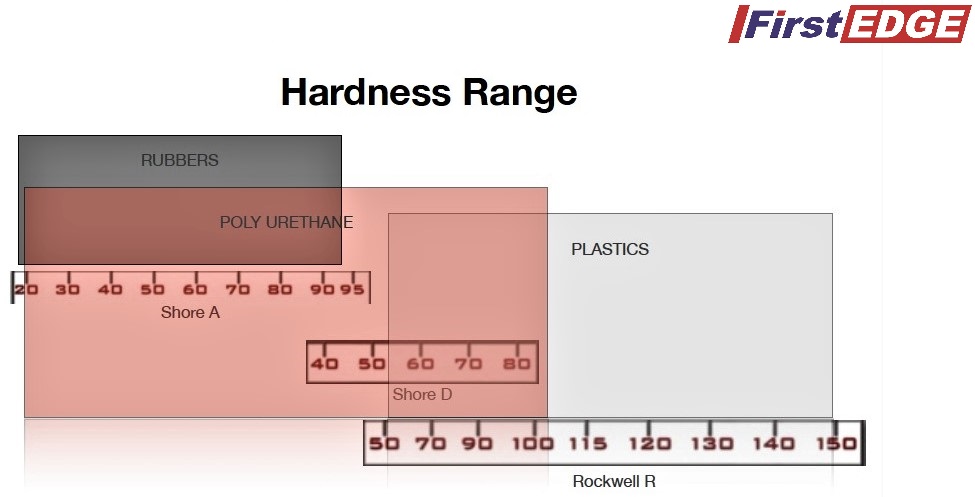 FirstEDGE

Hardness Range

RUBBERS

POLY URETHANE

PLASTICS

20 30 40 50 60 70 80 90 95

Shore A

40 50 60 70 80

Shore D

50 70 90 100 115 120 130 140 150

Rockwell R